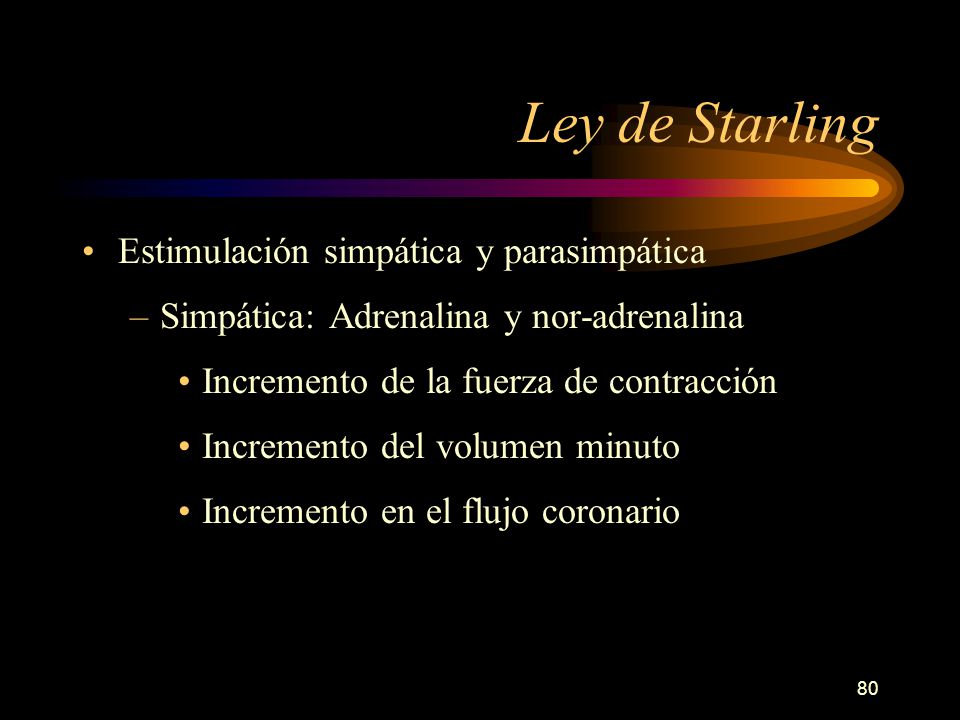 Ley de Starling

• Estimulación simpática y parasimpática
  – Simpática: Adrenalina y nor-adrenalina
    • Incremento de la fuerza de contracción
    • Incremento del volumen minuto
    • Incremento en el flujo coronario

80